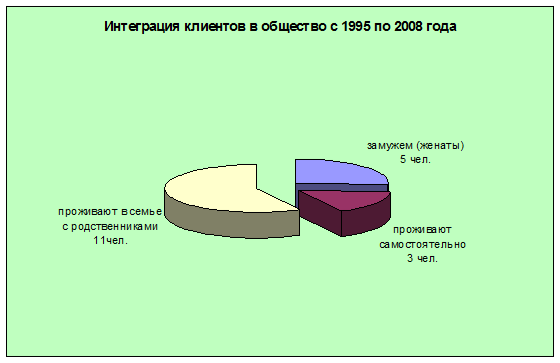 Интеграция клиентов в общество с 1995 по 2008 года

замужем (женаты)
5 чел.

проживают в семье
с родственниками
11чел.

проживают
самостоятельно
3 чел.